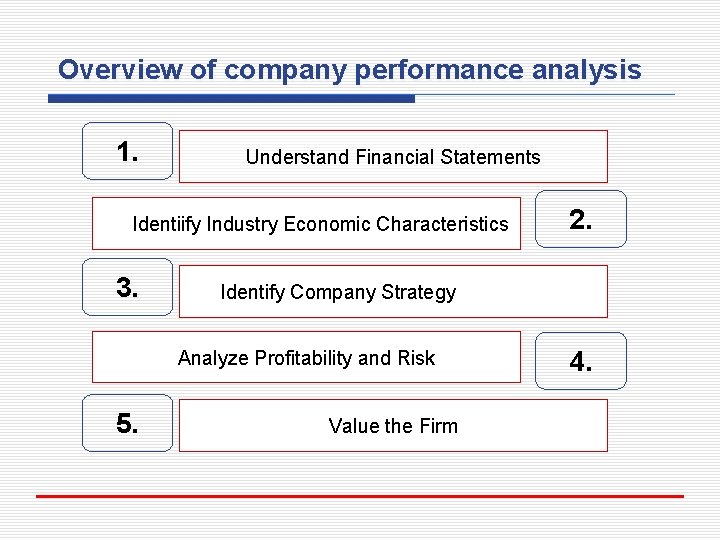 Overview of company performance analysis

1.

Understand Financial Statements

Identiify Industry Economic Characteristics

2.

3.

Identify Company Strategy

Analyze Profitability and Risk

4.

5.

Value the Firm